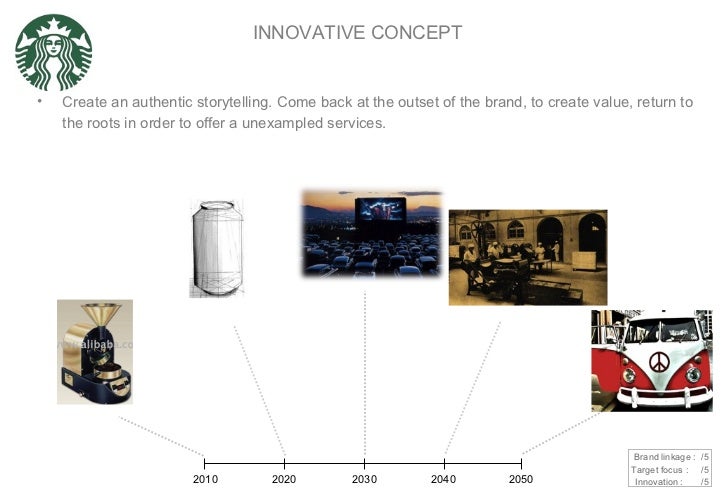 INNOVATIVE CONCEPT

• Create an authentic storytelling. Come back at the outset of the brand, to create value, return to the roots in order to offer a unexampled services.

alibaba.co

2010 2020 2030 2040 2050

Brand linkage : /5
Target focus : /5
Innovation : /5